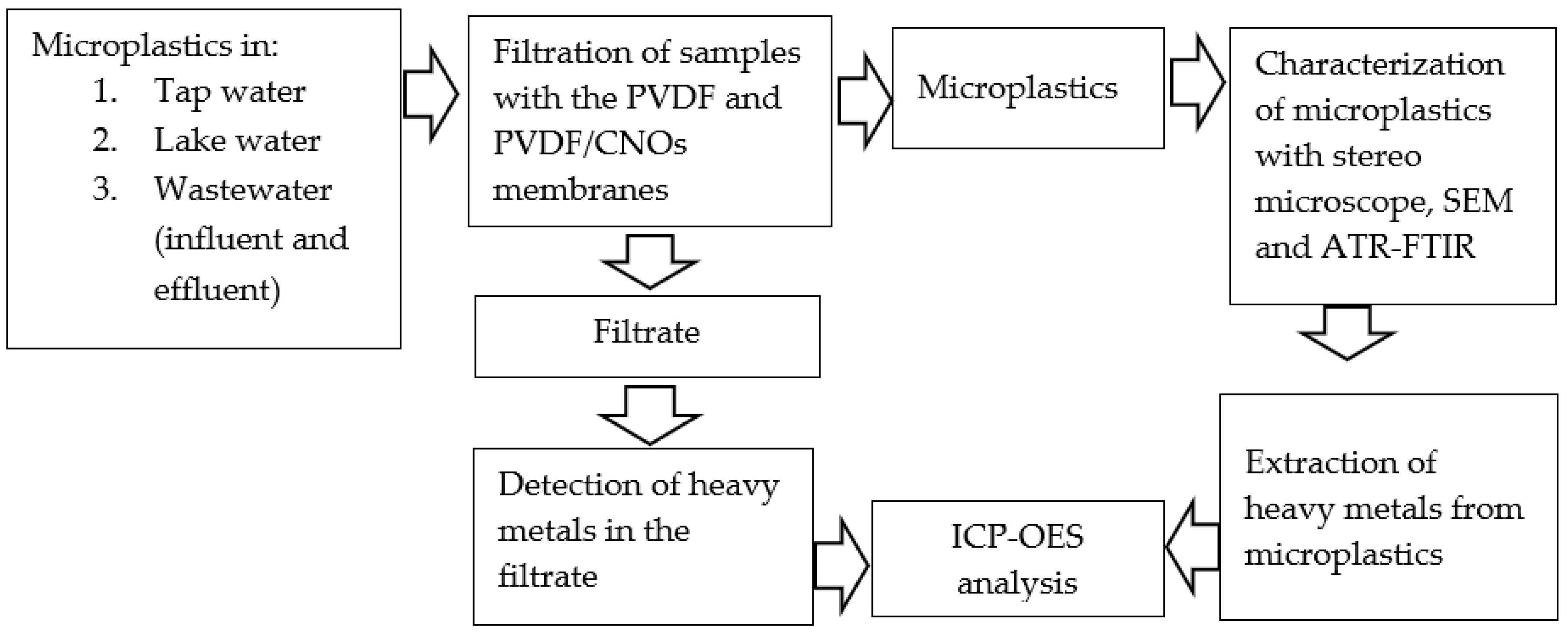 Microplastics in:
1. Tap water
2. Lake water
3. Wastewater (influent and effluent)

Filtration of samples with the PVDF and PVDF/CNOs membranes

Microplastics

Characterization of microplastics with stereo microscope, SEM and ATR-FTIR

Filtrate

Detection of heavy metals in the filtrate

ICP-OES analysis

Extraction of heavy metals from microplastics